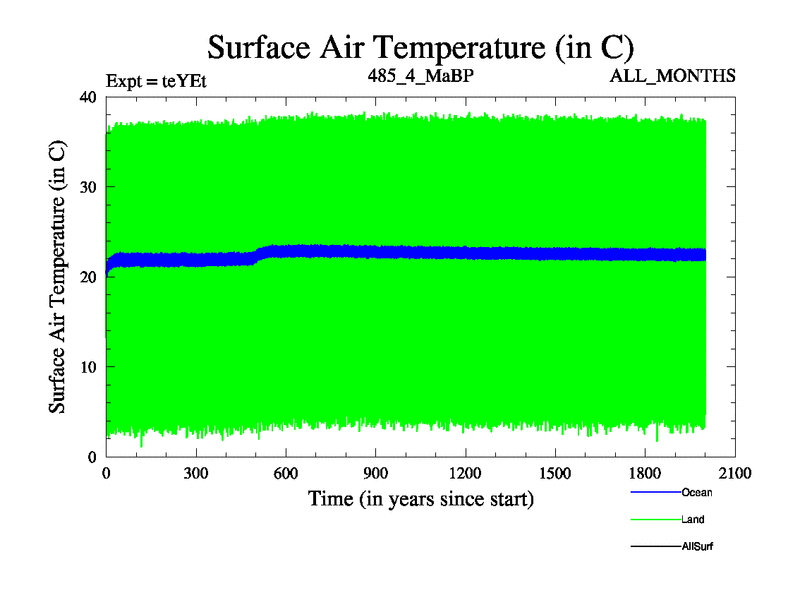 Surface Air Temperature (in C)

Expt = teYEt

485_4_MaBP

ALL_MONTHS

Surface Air Temperature (in C)

40
30
20
10
0

0 300 600 900 1200 1500 1800 2100

Time (in years since start)

Ocean
Land
AllSurf